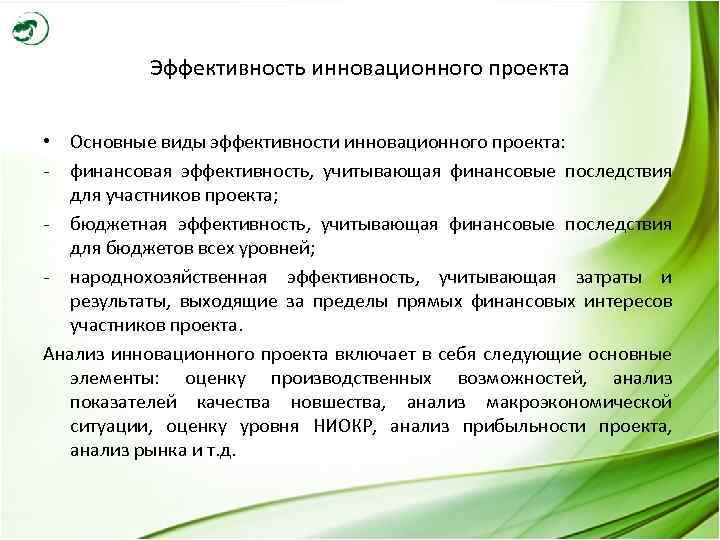 Эффективность инновационного проекта

• Основные виды эффективности инновационного проекта:
- финансовая эффективность, учитывающая финансовые последствия для участников проекта;
- бюджетная эффективность, учитывающая финансовые последствия для бюджетов всех уровней;
- народнохозяйственная эффективность, учитывающая затраты и результаты, выходящие за пределы прямых финансовых интересов участников проекта.

Анализ инновационного проекта включает в себя следующие основные элементы: оценку производственных возможностей, анализ показателей качества новшества, анализ макроэкономической ситуации, оценку уровня НИОКР, анализ прибыльности проекта, анализ рынка и т.д.